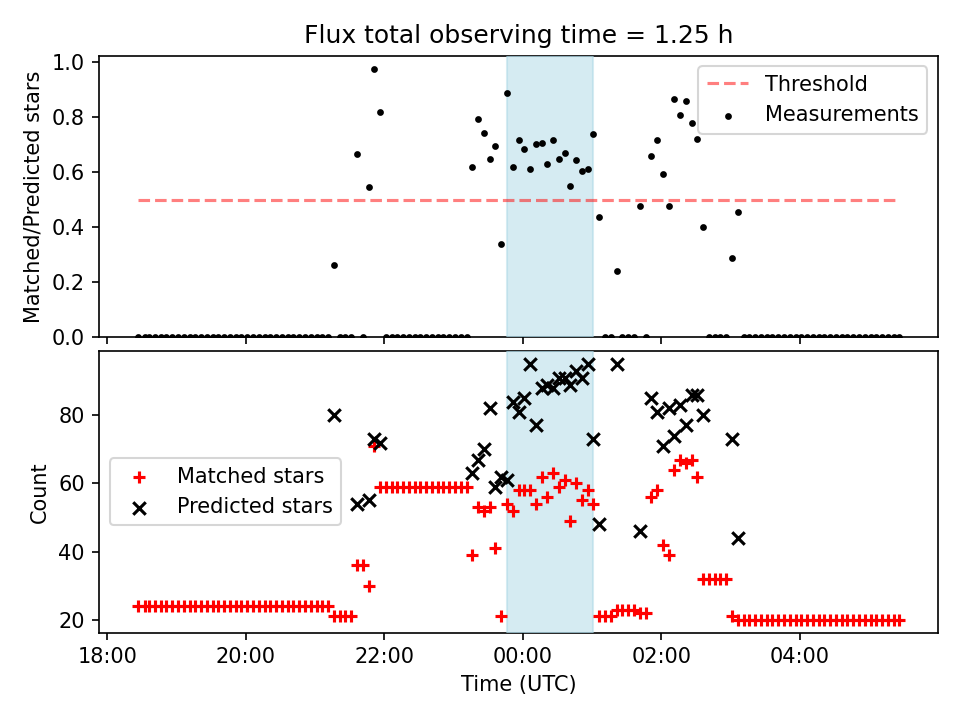 Flux total observing time = 1.25 h

Matched/Predicted stars

1.0
0.8
0.6
0.4
0.2
0.0

Threshold
Measurements

Count

80
60
40
20

Matched stars
Predicted stars

18:00
20:00
22:00
00:00
02:00
04:00

Time (UTC)